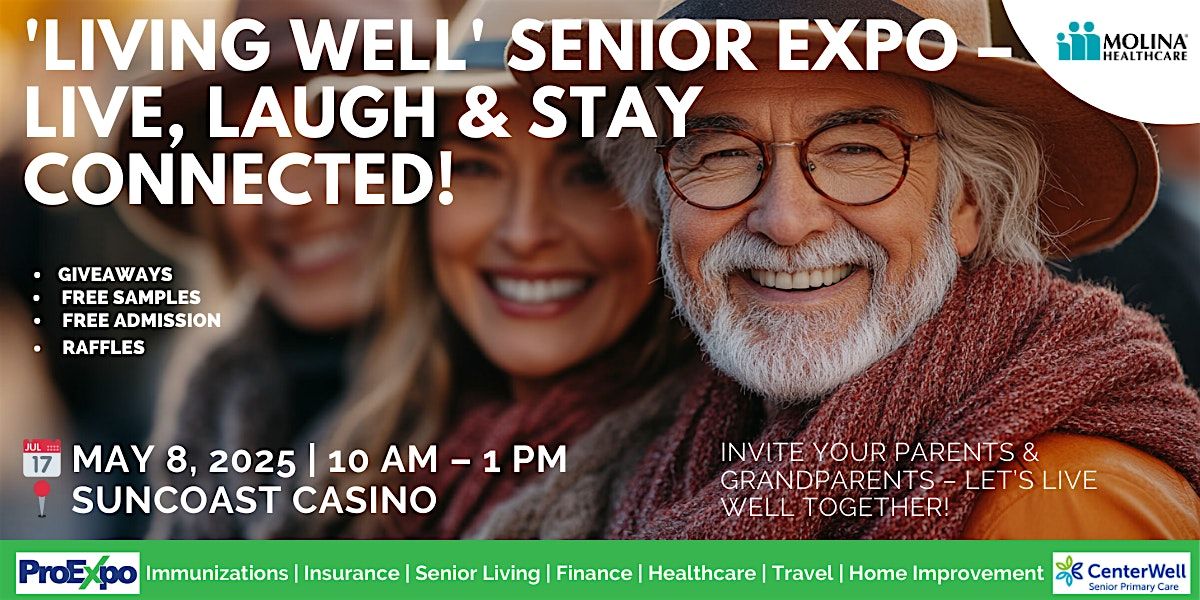 'LIVING WELL' SENIOR EXPO – LIVE, LAUGH & STAY CONNECTED!

MOLINA HEALTHCARE

- GIVEAWAYS
- FREE SAMPLES
- FREE ADMISSION
- RAFFLES

JUL 17

MAY 8, 2025 | 10 AM – 1 PM
SUNCOAST CASINO

INVITE YOUR PARENTS & GRANDPARENTS – LET'S LIVE WELL TOGETHER!

ProExpo Immunizations | Insurance | Senior Living | Finance | Healthcare | Travel | Home Improvement

CenterWell Senior Primary Care